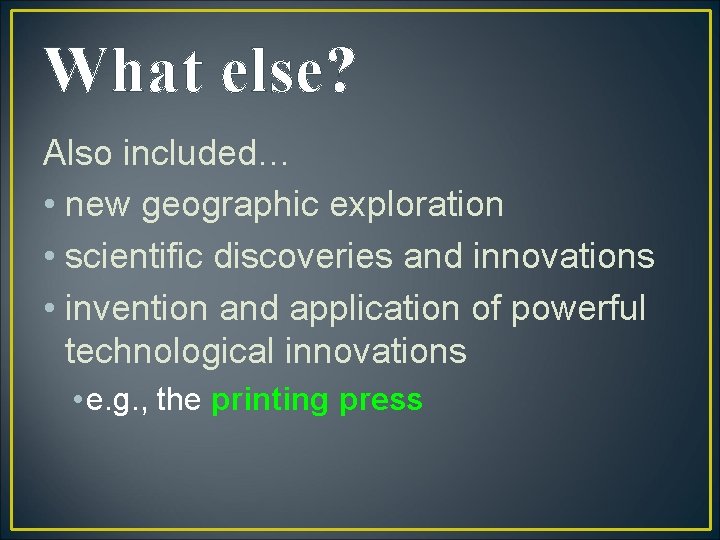 What else?

Also included…
• new geographic exploration
• scientific discoveries and innovations
• invention and application of powerful technological innovations
  • e.g., the printing press